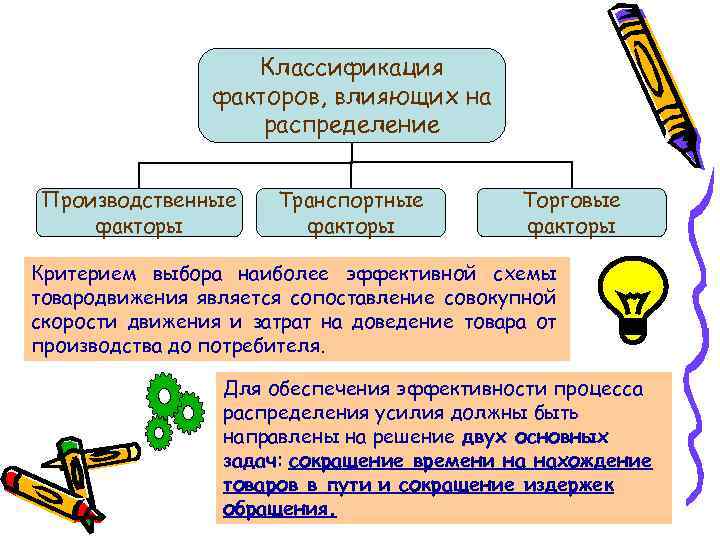 Классификация факторов, влияющих на распределение

Производственные факторы

Транспортные факторы

Торговые факторы

Критерием выбора наиболее эффективной схемы товародвижения является сопоставление совокупной скорости движения и затрат на доведение товара от производства до потребителя.

Для обеспечения эффективности процесса распределения усилия должны быть направлены на решение двух основных задач: сокращение времени на нахождение товаров в пути и сокращение издержек обращения.